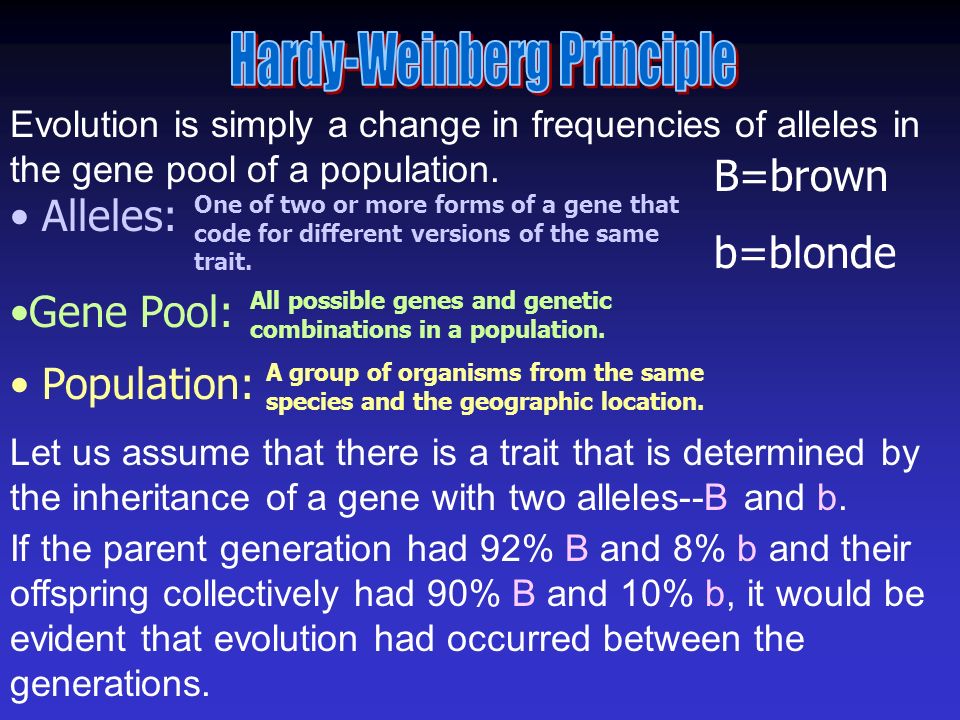 Hardy-Weinberg Principle

Evolution is simply a change in frequencies of alleles in the gene pool of a population.

B=brown

b=blonde

• Alleles: One of two or more forms of a gene that code for different versions of the same trait.

•Gene Pool: All possible genes and genetic combinations in a population.

• Population: A group of organisms from the same species and the geographic location.

Let us assume that there is a trait that is determined by the inheritance of a gene with two alleles--B and b.

If the parent generation had 92% B and 8% b and their offspring collectively had 90% B and 10% b, it would be evident that evolution had occurred between the generations.